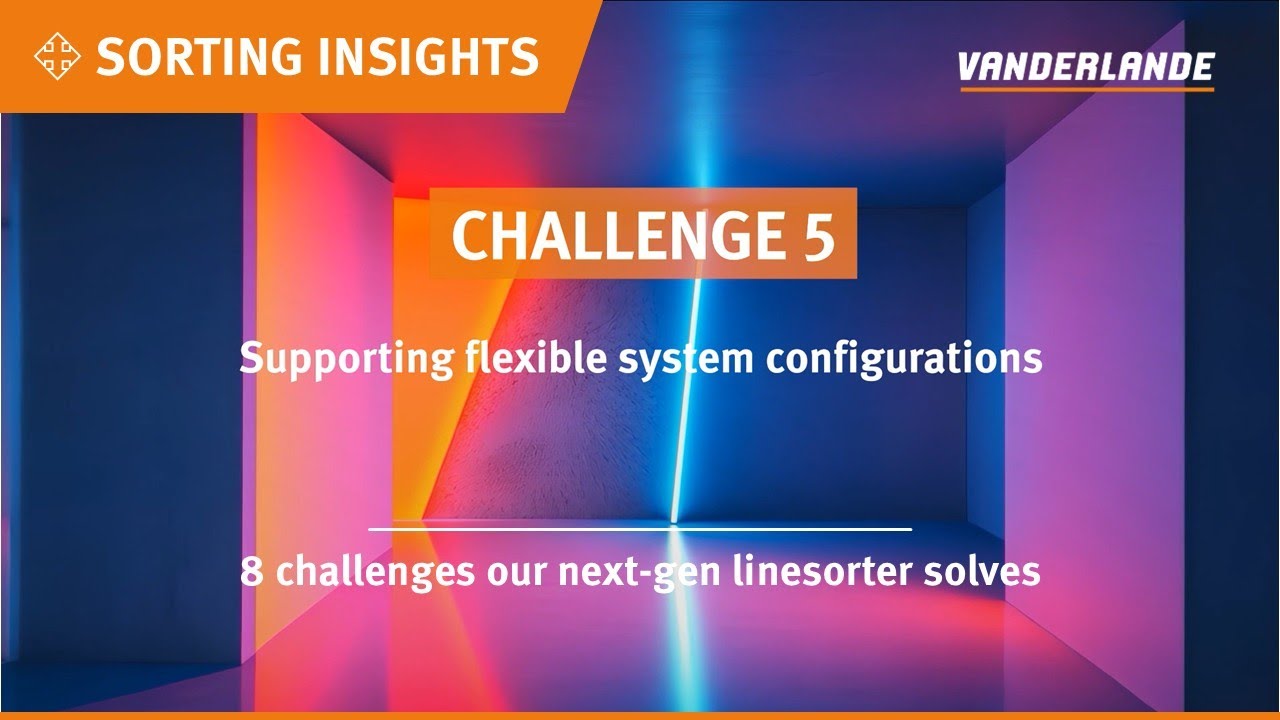 SORTING INSIGHTS

VANDERLANDE

CHALLENGE 5

Supporting flexible system configurations

8 challenges our next-gen linesorter solves